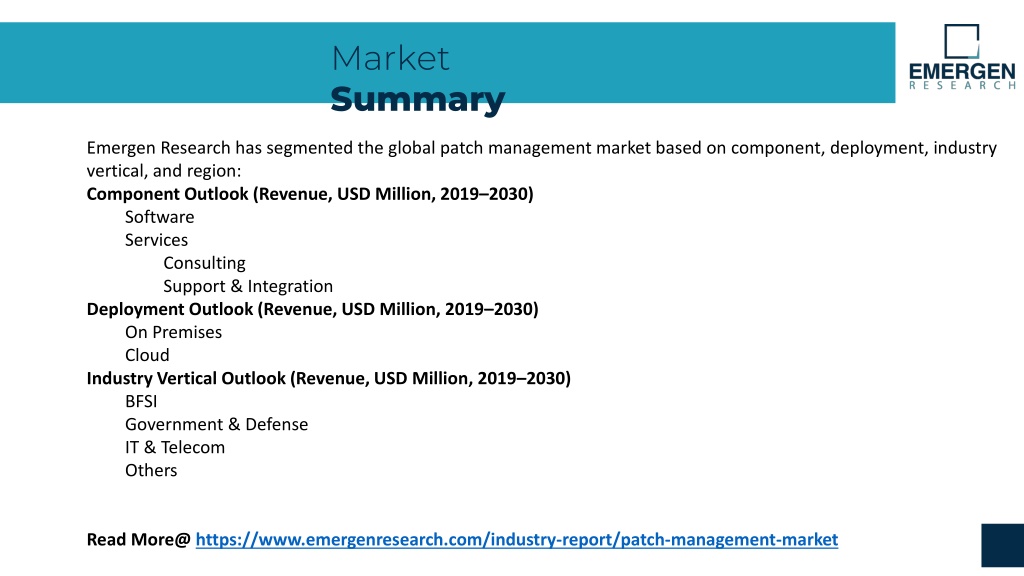 Market
Summary

EMERGEN
RESEARCH

Emergen Research has segmented the global patch management market based on component, deployment, industry vertical, and region:

Component Outlook (Revenue, USD Million, 2019–2030)
Software
Services
Consulting
Support & Integration
Deployment Outlook (Revenue, USD Million, 2019–2030)
On Premises
Cloud
Industry Vertical Outlook (Revenue, USD Million, 2019–2030)
BFSI
Government & Defense
IT & Telecom
Others

Read More@ https://www.emergenresearch.com/industry-report/patch-management-market